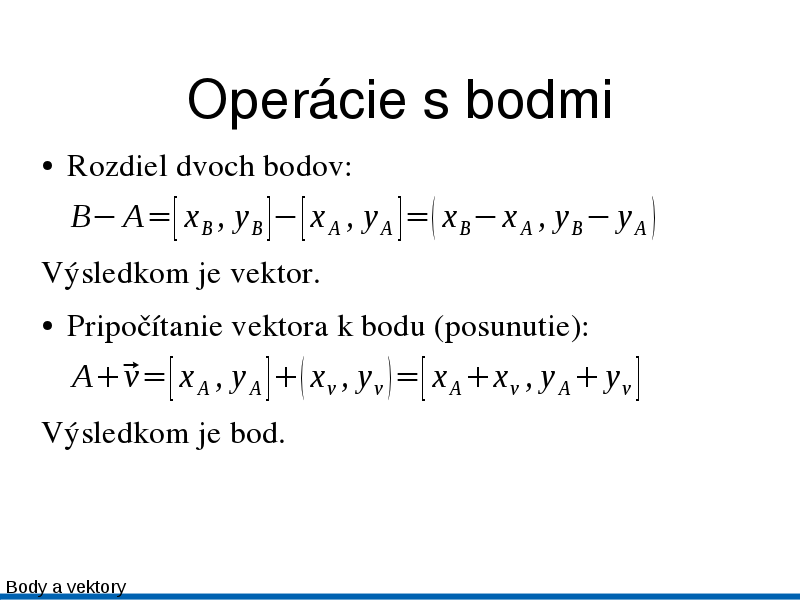 Operácie s bodmi

• Rozdiel dvoch bodov:

$B-A=[x_B, y_B]-[x_A, y_A]=(x_B-x_A, y_B-y_A)$

Výsledkom je vektor.

• Pripočítanie vektora k bodu (posunutie):

$A+\vec{v}=[x_A, y_A]+(x_v, y_v)=[x_A+x_v, y_A+y_v]$

Výsledkom je bod.

Body a vektory